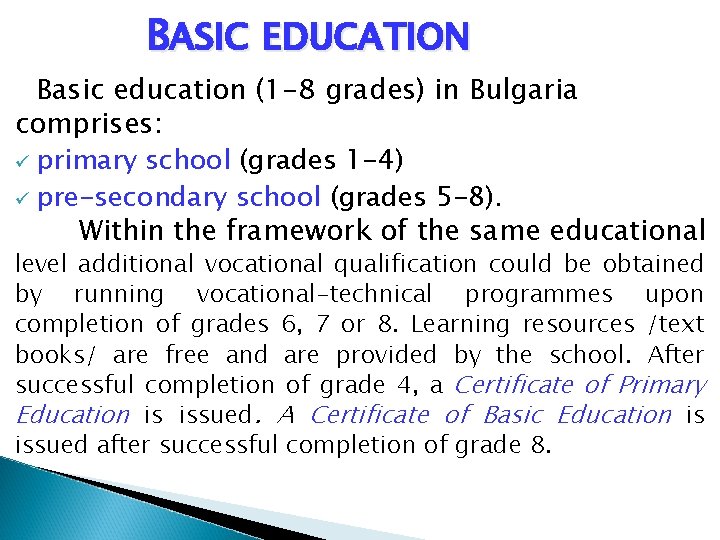 BASIC EDUCATION

Basic education (1-8 grades) in Bulgaria comprises:
✓ primary school (grades 1-4)
✓ pre-secondary school (grades 5-8).

Within the framework of the same educational level additional vocational qualification could be obtained by running vocational-technical programmes upon completion of grades 6, 7 or 8. Learning resources /text books/ are free and are provided by the school. After successful completion of grade 4, a Certificate of Primary Education is issued. A Certificate of Basic Education is issued after successful completion of grade 8.